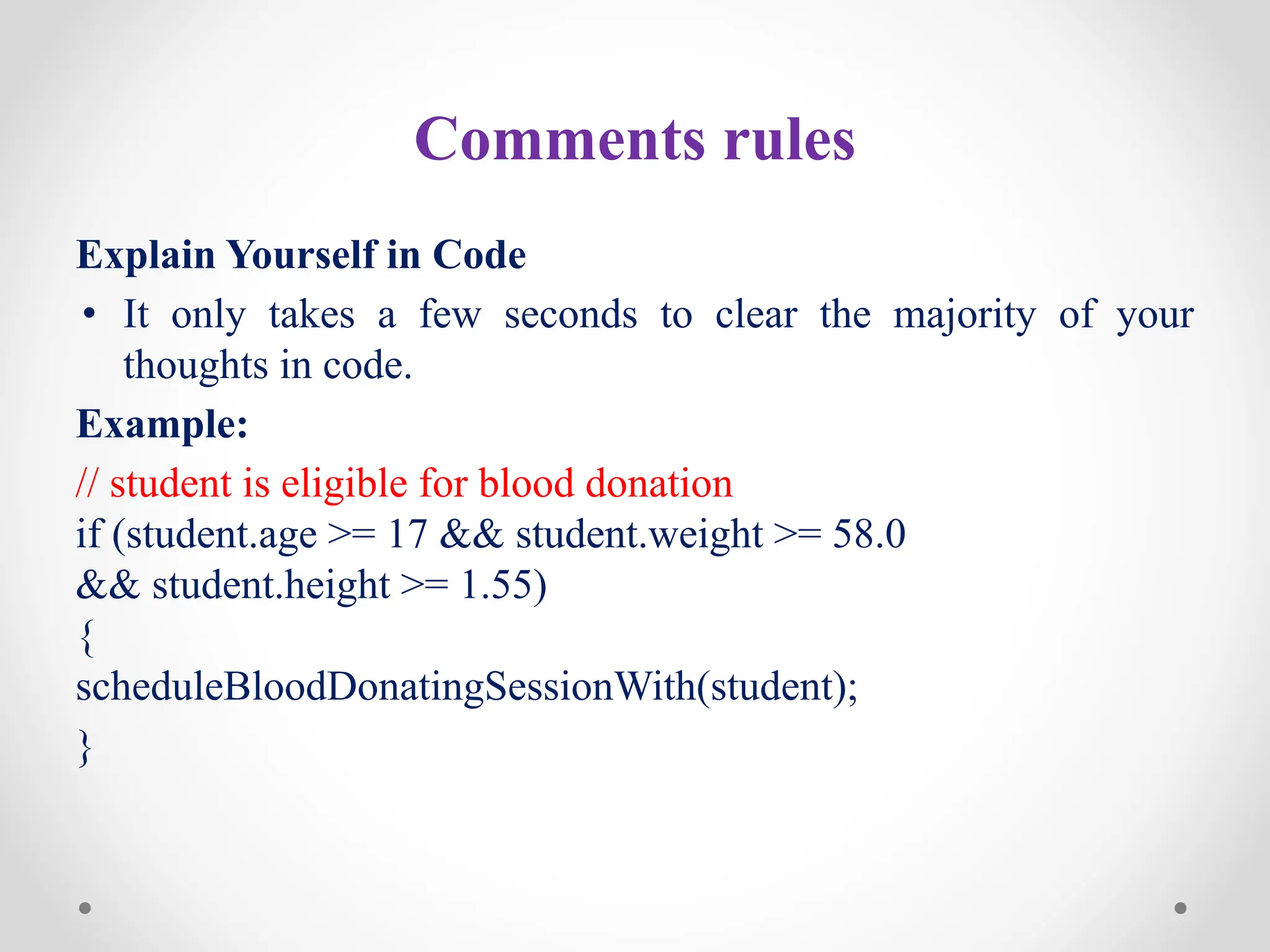 Comments rules

Explain Yourself in Code

• It only takes a few seconds to clear the majority of your thoughts in code.

Example:

// student is eligible for blood donation
if (student.age >= 17 && student.weight >= 58.0
&& student.height >= 1.55)
{
scheduleBloodDonatingSessionWith(student);
}